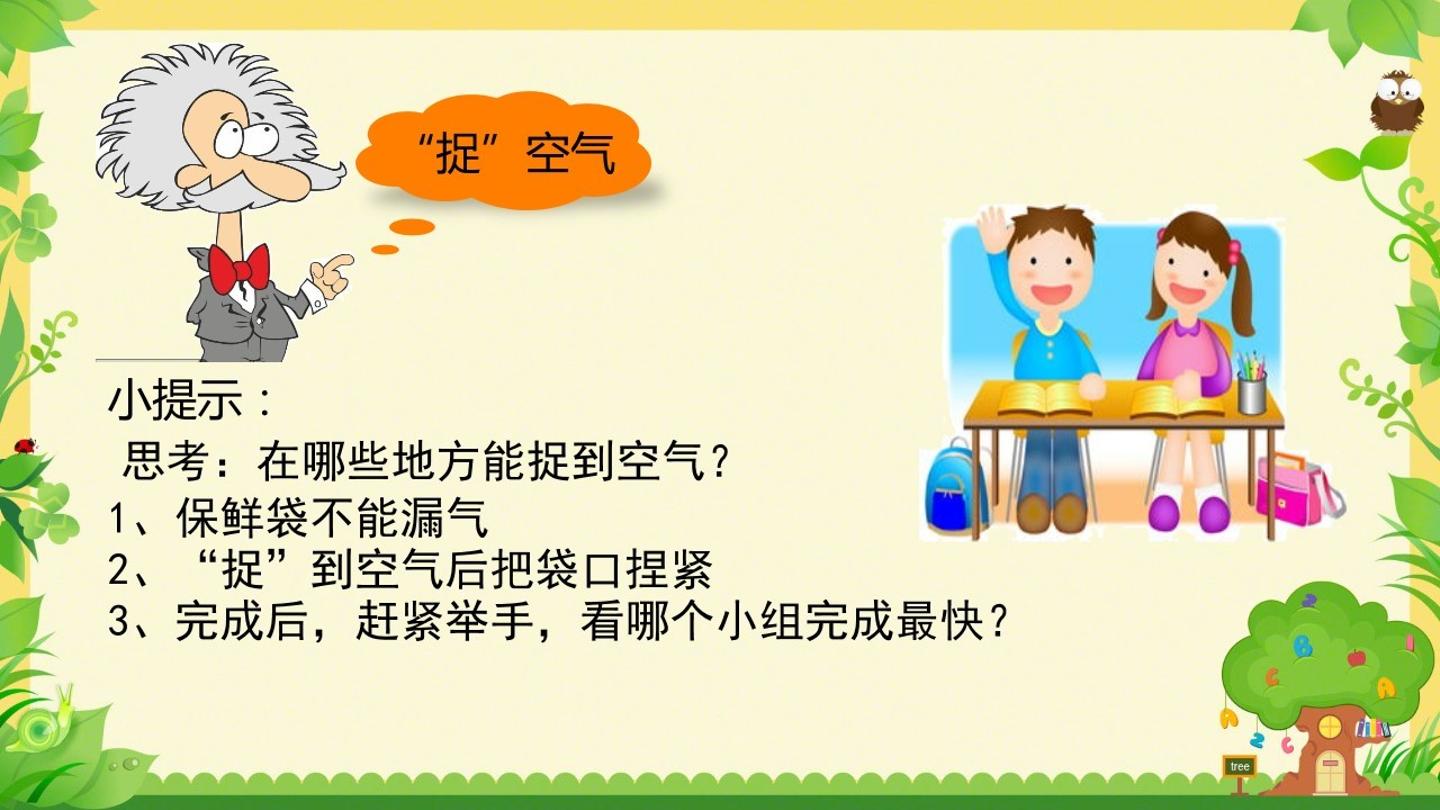 “捉”空气

小提示：

思考：在哪些地方能捉到空气？

1、保鲜袋不能漏气
2、“捉”到空气后把袋口捏紧
3、完成后，赶紧举手，看哪个小组完成最快？

tree